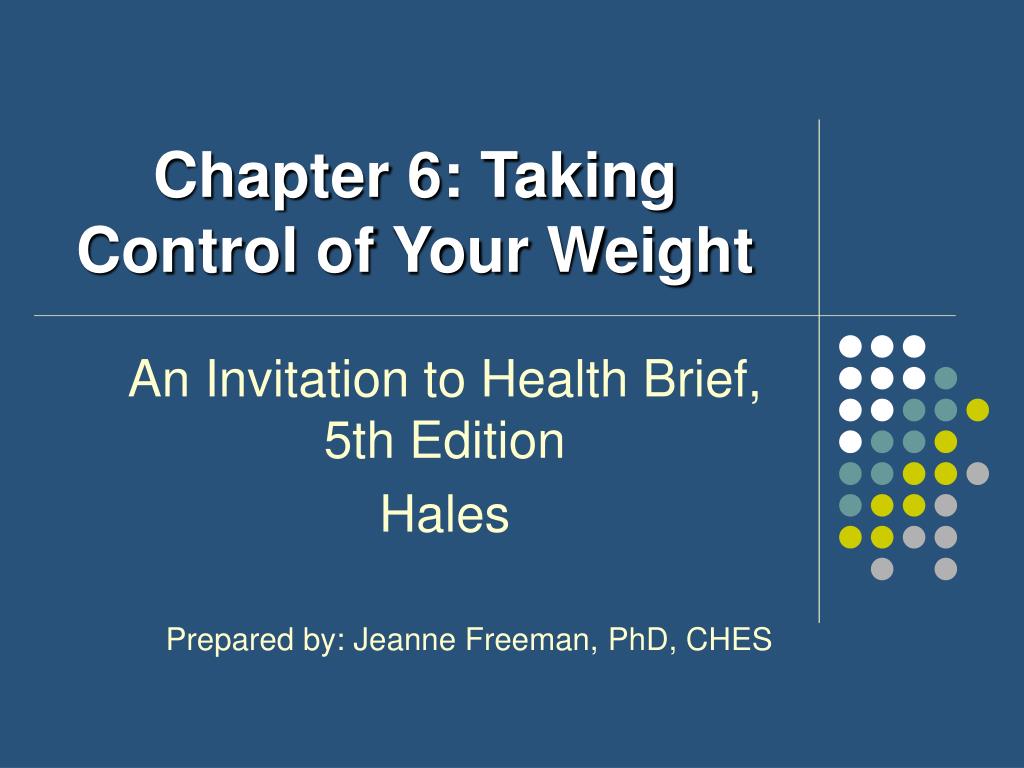 Chapter 6: Taking Control of Your Weight

An Invitation to Health Brief, 5th Edition

Hales

Prepared by: Jeanne Freeman, PhD, CHES